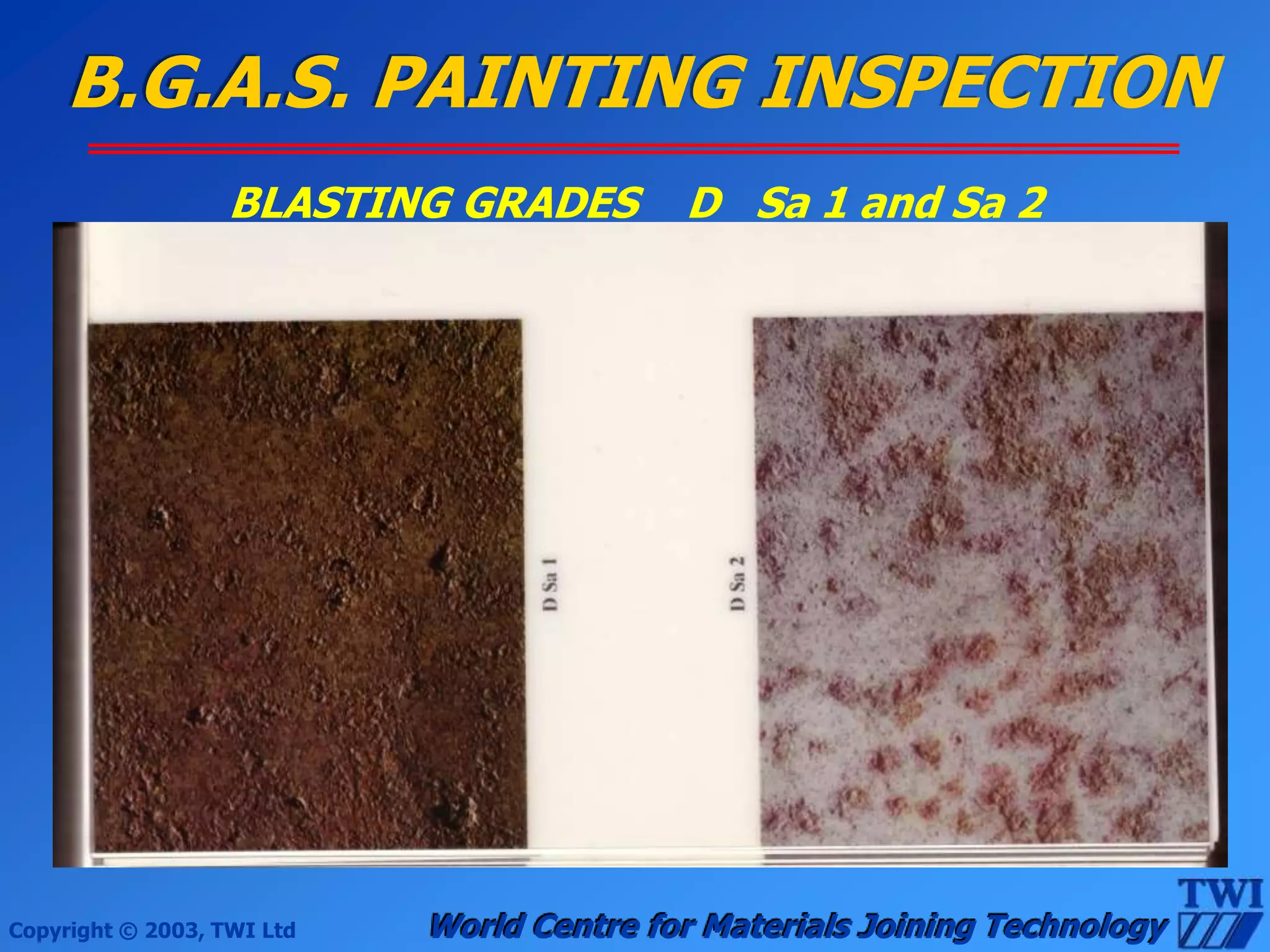 B.G.A.S. PAINTING INSPECTION

BLASTING GRADES D Sa 1 and Sa 2

D Sa 1

D Sa 2

Copyright © 2003, TWI Ltd

World Centre for Materials Joining Technology

TWI